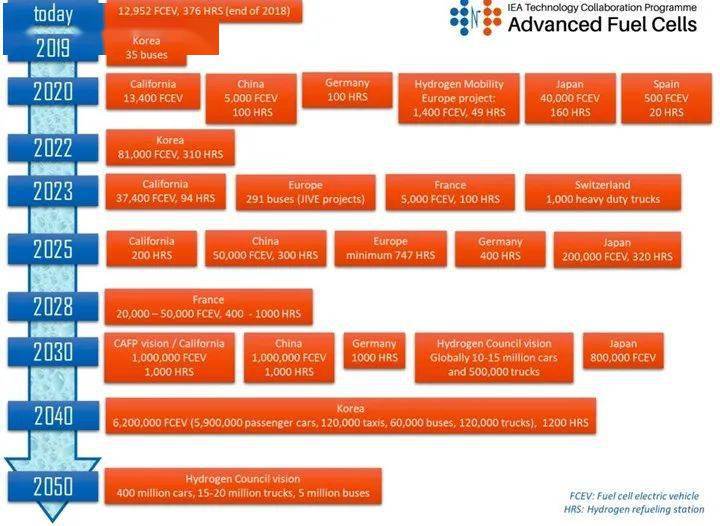 IEA Technology Collaboration Programme
Advanced Fuel Cells

today
12,952 FCEV, 376 HRS (end of 2018)

2019
Korea
35 buses

2020
California
13,400 FCEV

China
5,000 FCEV
100 HRS

Germany
100 HRS

Hydrogen Mobility Europe project:
1,400 FCEV, 49 HRS

Japan
40,000 FCEV
160 HRS

Spain
500 FCEV
20 HRS

2022
Korea
81,000 FCEV, 310 HRS

2023
California
37,400 FCEV, 94 HRS

Europe
291 buses (JIVE projects)

France
5,000 FCEV, 100 HRS

Switzerland
1,000 heavy duty trucks

2025
California
200 HRS

China
50,000 FCEV, 300 HRS

Europe
minimum 747 HRS

Germany
400 HRS

Japan
200,000 FCEV, 320 HRS

2028
France
20,000 – 50,000 FCEV, 400 - 1000 HRS

2030
CAFP vision / California
1,000,000 FCEV
1,000 HRS

China
1,000,000 FCEV
1,000 HRS

Germany
1000 HRS

Hydrogen Council vision
Globally 10-15 million cars and 500,000 trucks

Japan
800,000 FCEV

2040
Korea
6,200,000 FCEV (5,900,000 passenger cars, 120,000 taxis, 60,000 buses, 120,000 trucks), 1200 HRS

2050
Hydrogen Council vision
400 million cars, 15-20 million trucks, 5 million buses

FCEV: Fuel cell electric vehicle
HRS: Hydrogen refueling station